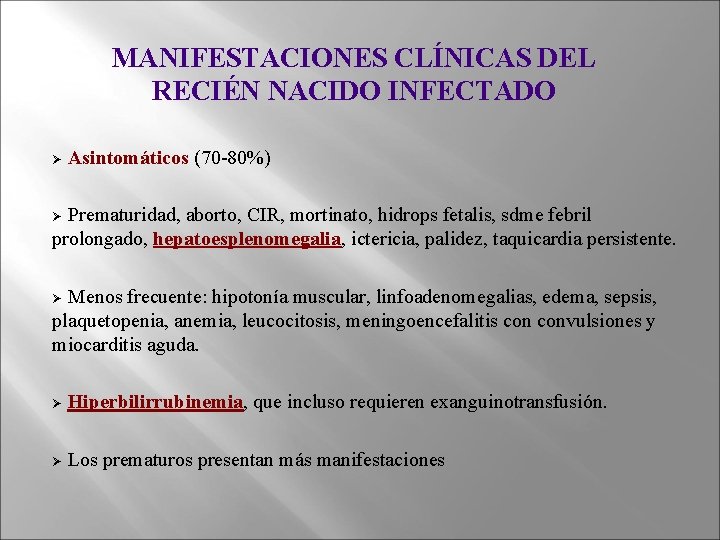 MANIFESTACIONES CLÍNICAS DEL RECIÉN NACIDO INFECTADO

➢ Asintomáticos (70-80%)

➢ Prematuridad, aborto, CIR, mortinato, hidrops fetalis, sdme febril prolongado, hepatoesplenomegalia, ictericia, palidez, taquicardia persistente.

➢ Menos frecuente: hipotonía muscular, linfoadenomegalias, edema, sepsis, plaquetopenia, anemia, leucocitosis, meningoencefalitis con convulsiones y miocarditis aguda.

➢ Hiperbilirrubinemia, que incluso requieren exanguinotransfusión.

➢ Los prematuros presentan más manifestaciones